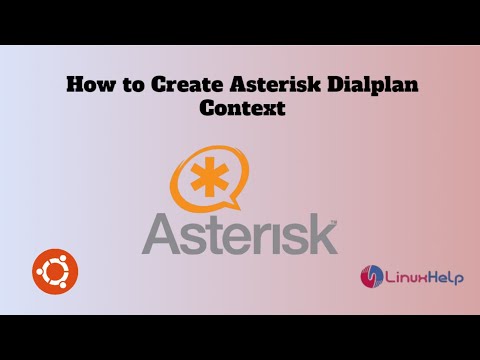 How to Create Asterisk Dialplan Context

Asterisk™

LinuxHelp